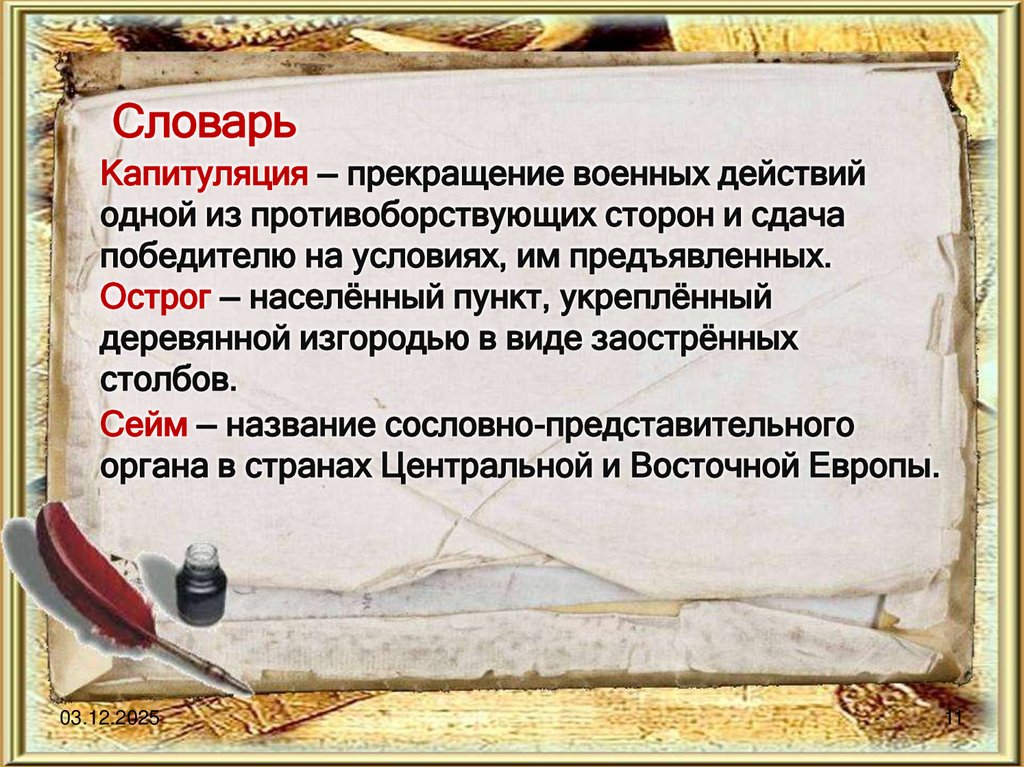 Словарь

Капитуляция – прекращение военных действий одной из противоборствующих сторон и сдача победителю на условиях, им предъявленных.

Острог – населённый пункт, укреплённый деревянной изгородью в виде заострённых столбов.

Сейм – название сословно-представительного органа в странах Центральной и Восточной Европы.

03.12.2025

11